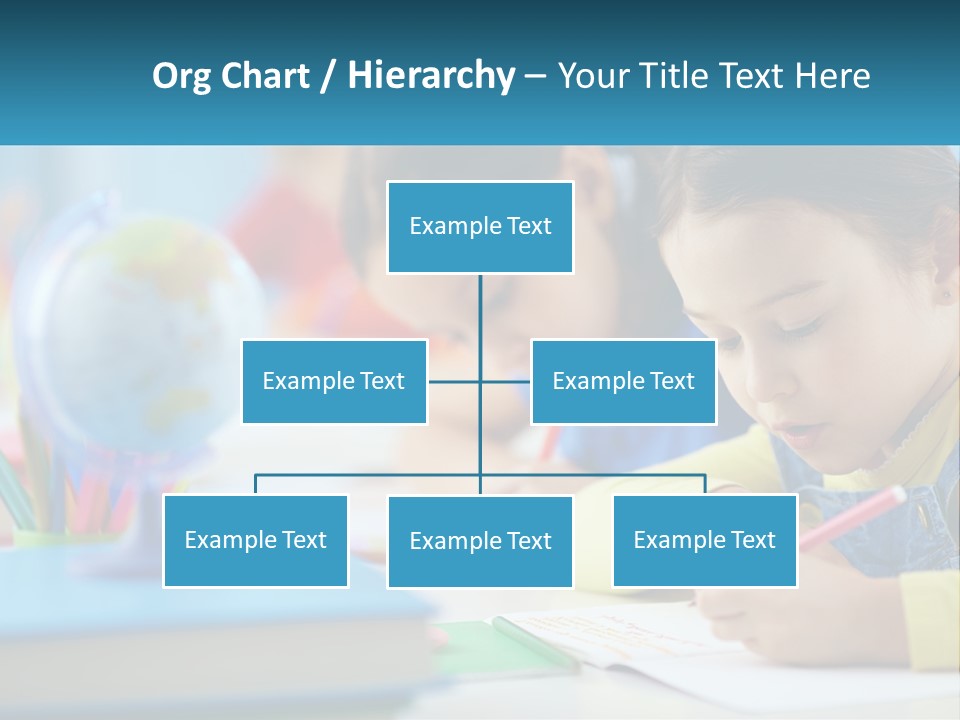 Org Chart / Hierarchy – Your Title Text Here

Example Text

Example Text

Example Text

Example Text

Example Text

Example Text